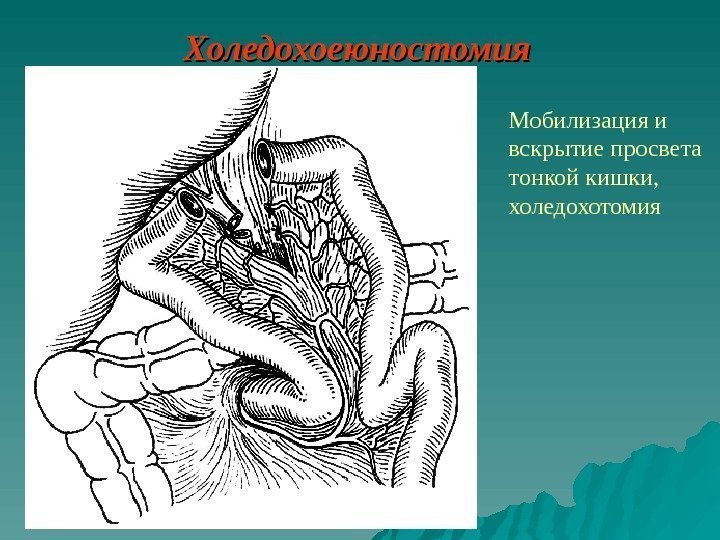 Холедохоеюностомия

Мобилизация и вскрытие просвета тонкой кишки, холедохотомия